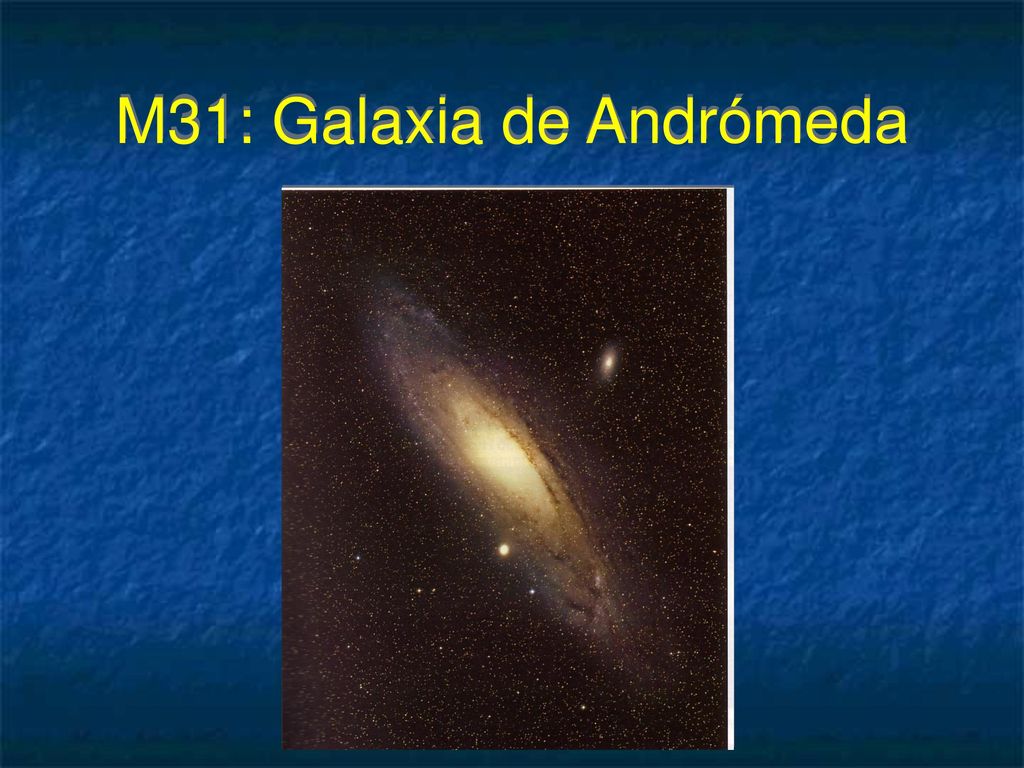 M31: Galaxia de Andrómeda